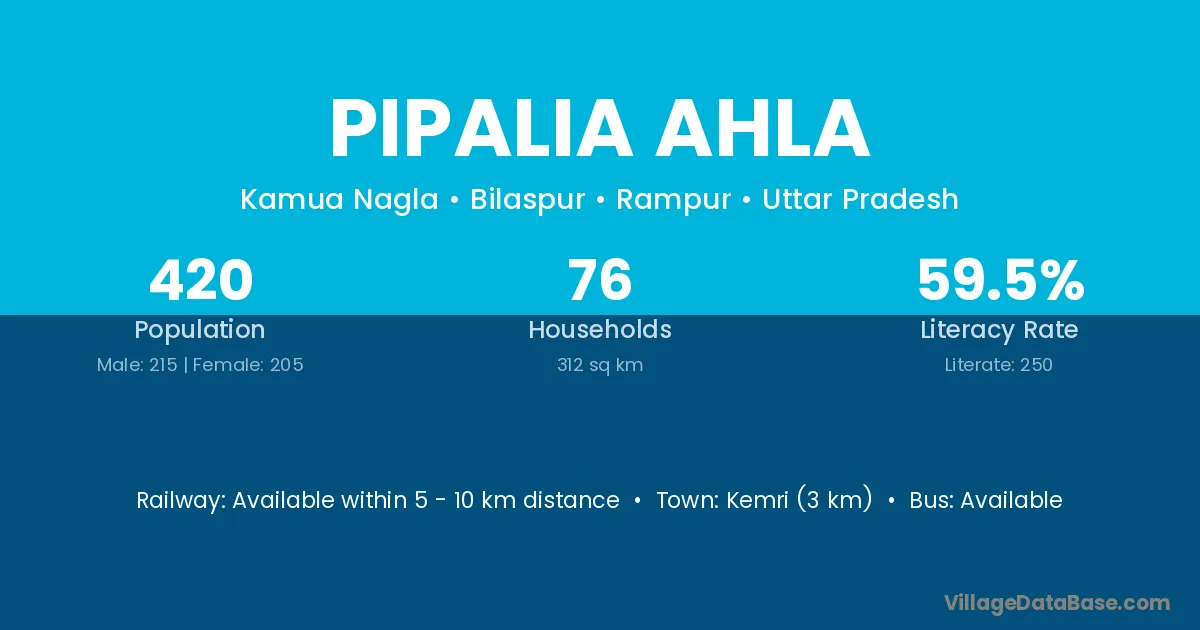 PIPALIA AHLA

Kamua Nagla • Bilaspur • Rampur • Uttar Pradesh

420
Population
Male: 215 | Female: 205

76
Households
312 sq km

59.5%
Literacy Rate
Literate: 250

Railway: Available within 5 - 10 km distance • Town: Kemri (3 km) • Bus: Available

VillageDataBase.com